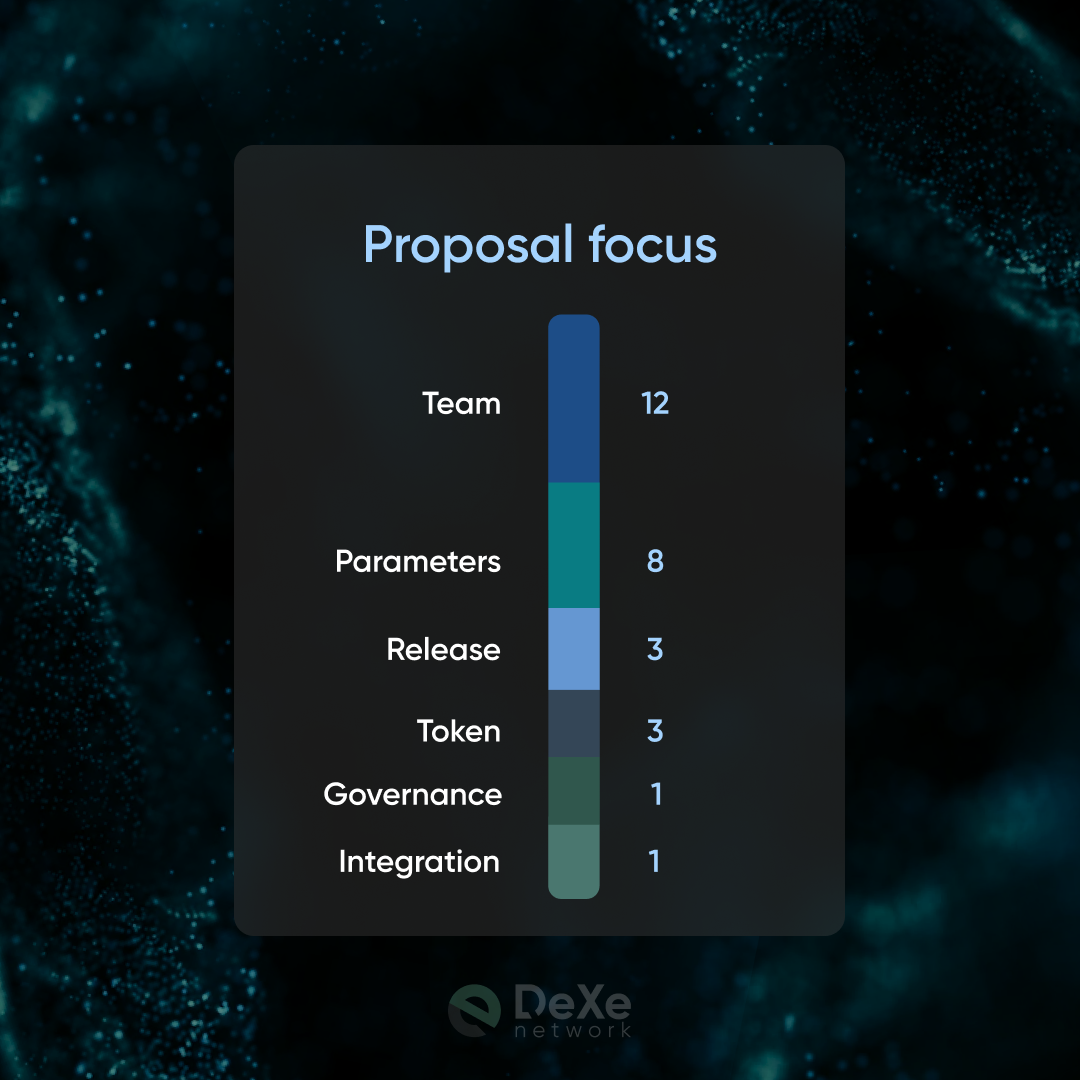 Proposal focus

Team 12

Parameters 8

Release 3

Token 3

Governance 1

Integration 1

DeXe network